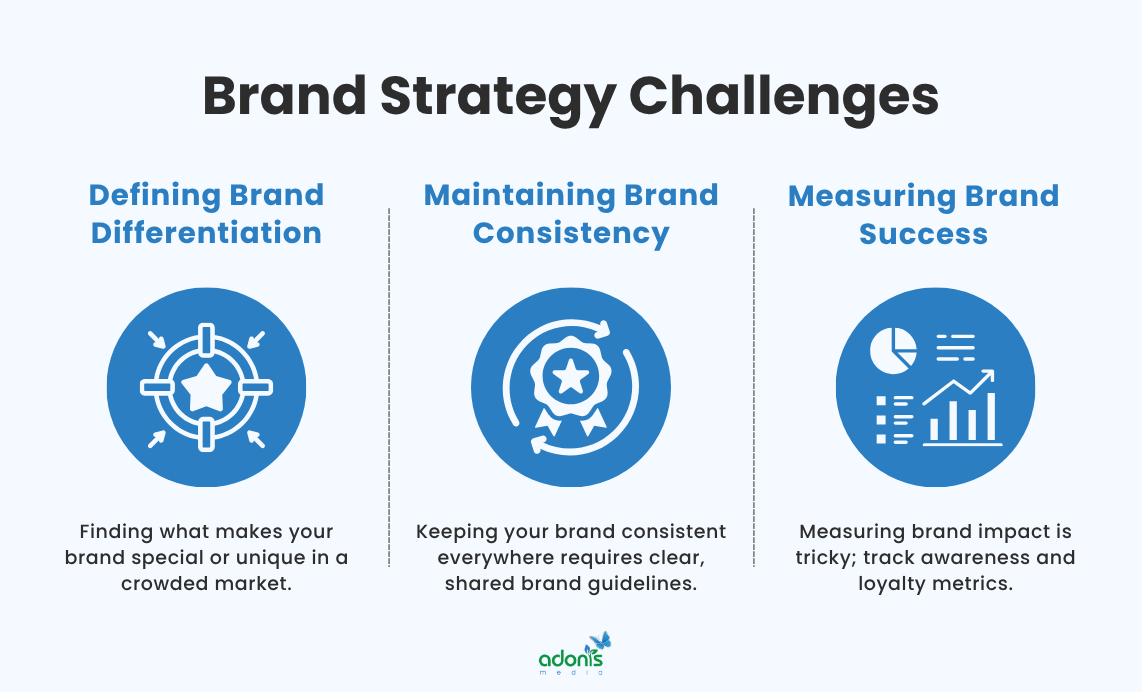 Brand Strategy Challenges

Defining Brand Differentiation

Finding what makes your brand special or unique in a crowded market.

Maintaining Brand Consistency

Keeping your brand consistent everywhere requires clear, shared brand guidelines.

Measuring Brand Success

Measuring brand impact is tricky; track awareness and loyalty metrics.

adonis media